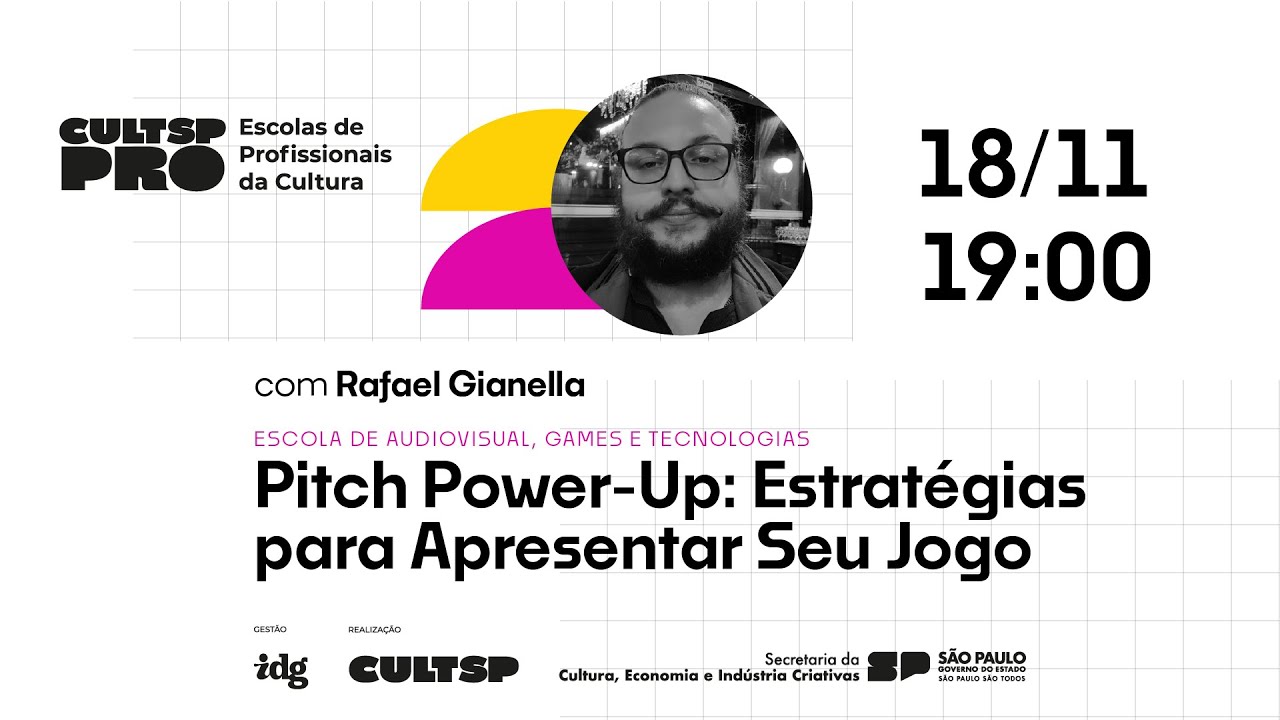 CULTSP PRO Escolas de Profissionais da Cultura

18/11
19:00

com Rafael Gianella

ESCOLA DE AUDIOVISUAL, GAMES E TECNOLOGIAS

Pitch Power-Up: Estratégias para Apresentar Seu Jogo

GESTÃO
idg

REALIZAÇÃO
CULTSP

Secretaria da Cultura, Economia e Indústria Criativas

SP SÃO PAULO GOVERNO DO ESTADO SÃO PAULO SÃO TODOS